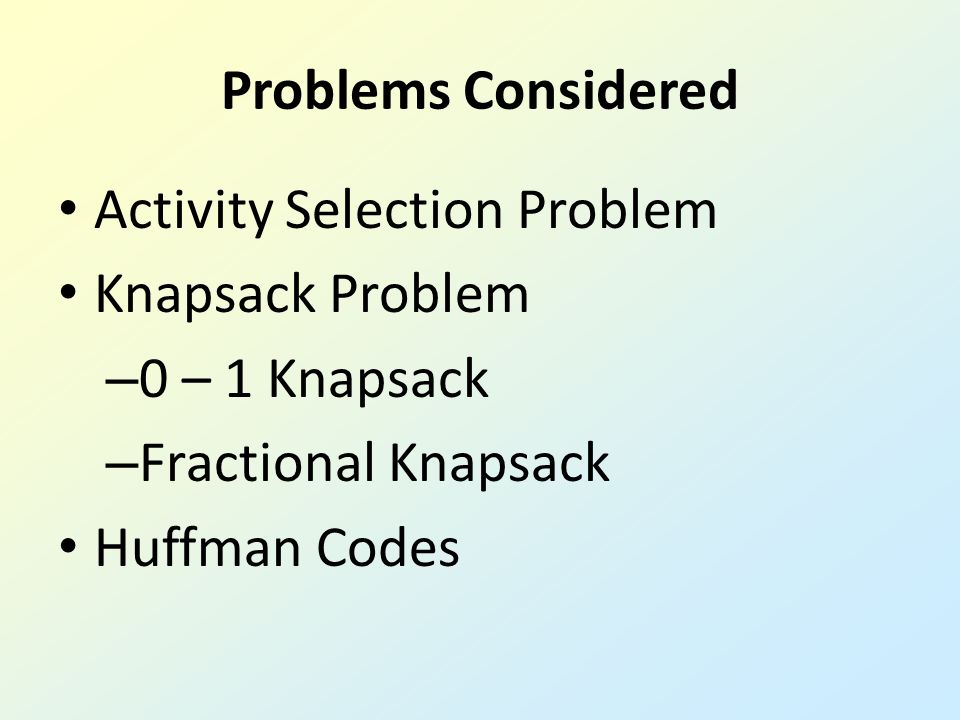 Problems Considered

• Activity Selection Problem
• Knapsack Problem
–0 – 1 Knapsack
–Fractional Knapsack
• Huffman Codes